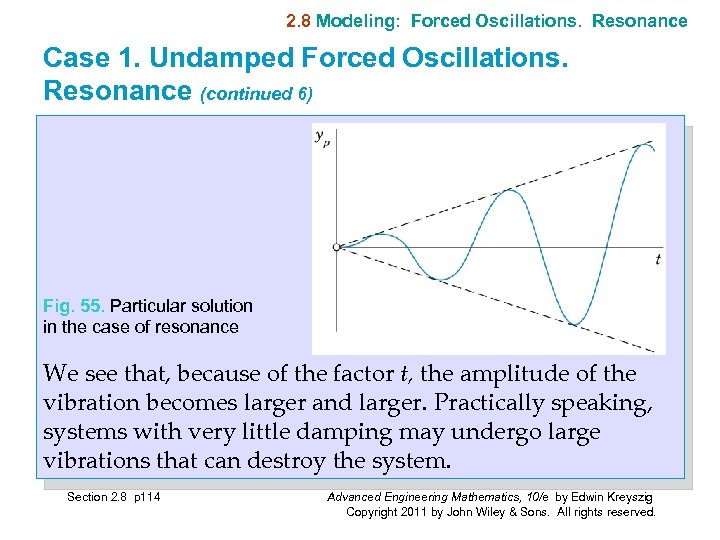 2.8 Modeling: Forced Oscillations. Resonance

Case 1. Undamped Forced Oscillations. Resonance (continued 6)

$y_p$

$t$

Fig. 55. Particular solution in the case of resonance

We see that, because of the factor $t$, the amplitude of the vibration becomes larger and larger. Practically speaking, systems with very little damping may undergo large vibrations that can destroy the system.

Section 2.8 p114

Advanced Engineering Mathematics, 10/e by Edwin Kreyszig
Copyright 2011 by John Wiley & Sons. All rights reserved.